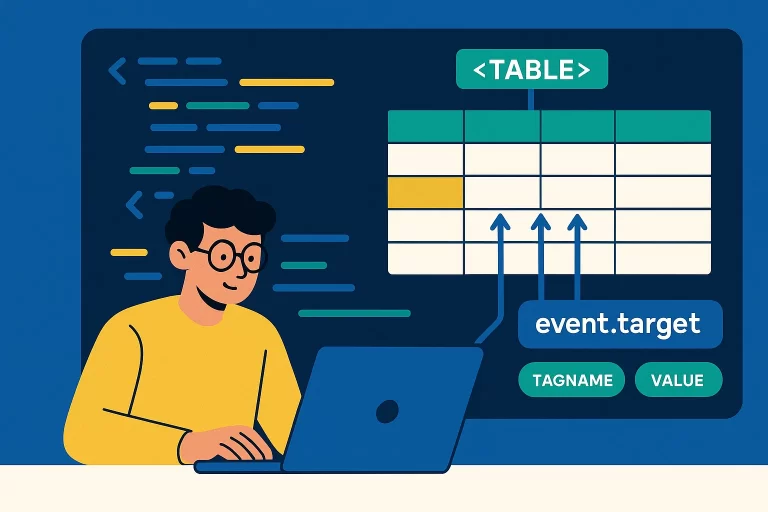 <TABLE>

event.target

TAGNAME

VALUE